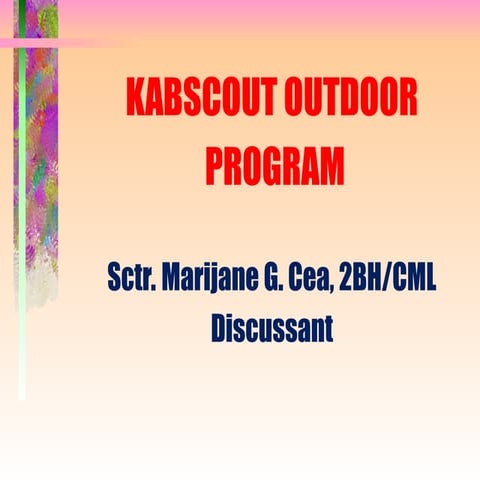 KABSCOUT OUTDOOR PROGRAM

Sctr. Marijane G. Cea, 2BH/CML
Discussant